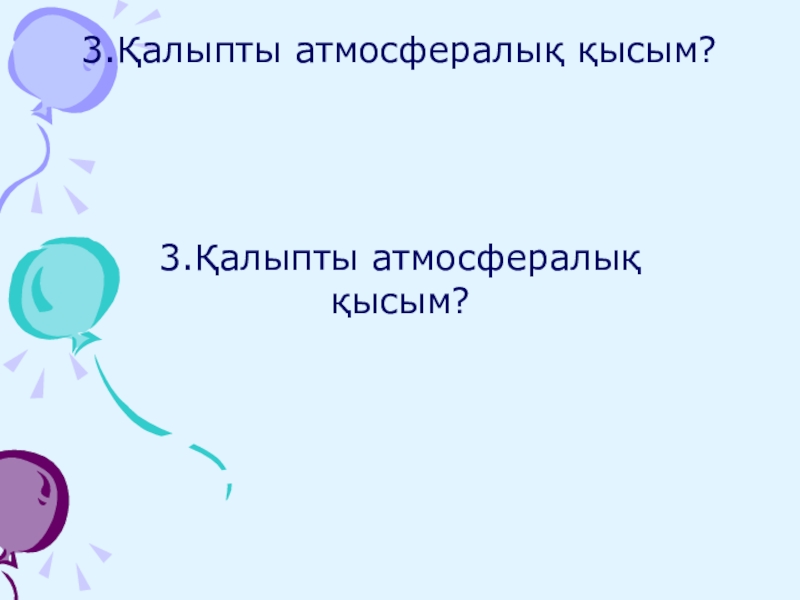 3.Қалыпты атмосфералық қысым?

3.Қалыпты атмосфералық қысым?